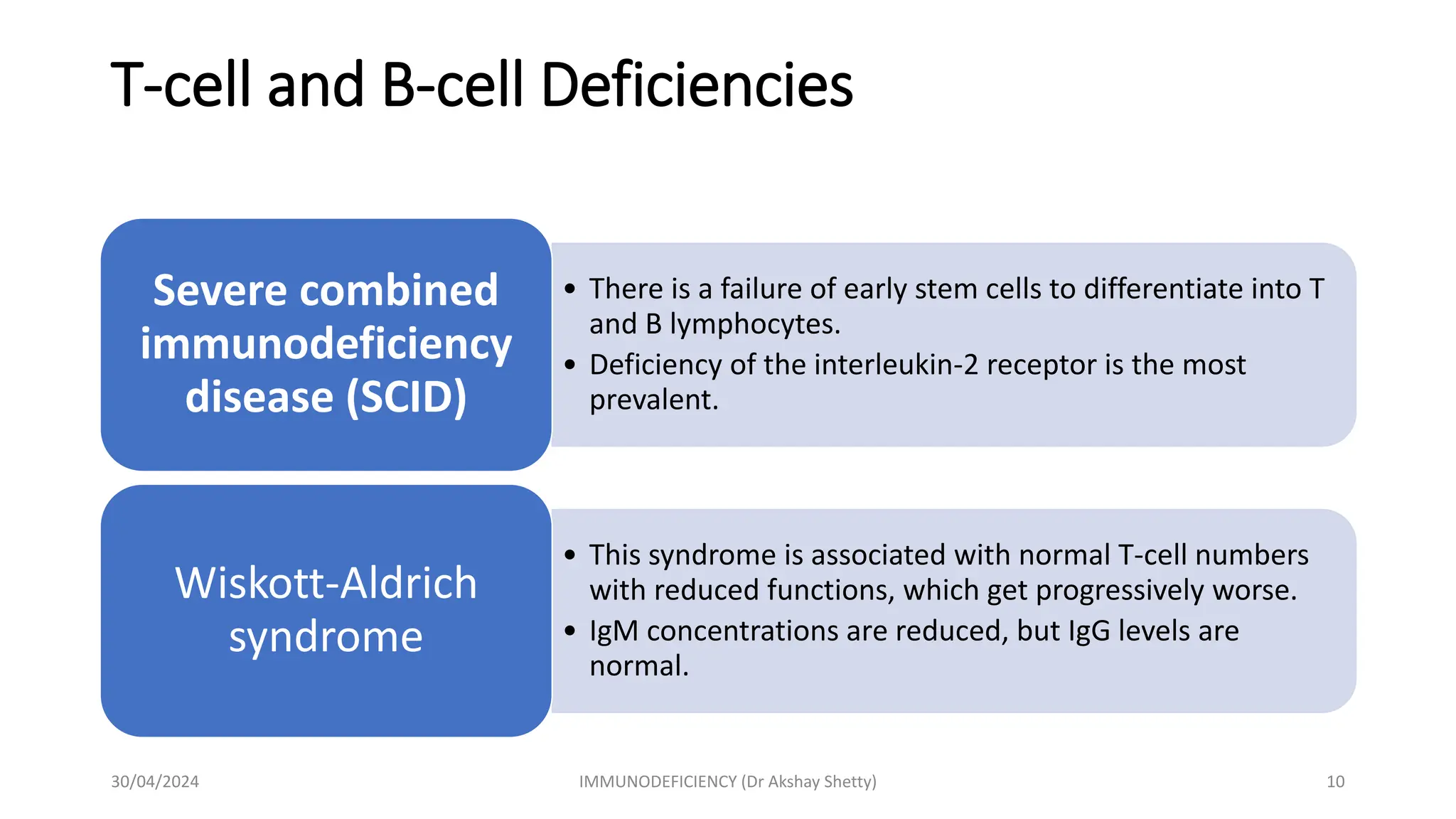 T-cell and B-cell Deficiencies

Severe combined immunodeficiency disease (SCID)

• There is a failure of early stem cells to differentiate into T and B lymphocytes.
• Deficiency of the interleukin-2 receptor is the most prevalent.

Wiskott-Aldrich syndrome

• This syndrome is associated with normal T-cell numbers with reduced functions, which get progressively worse.
• IgM concentrations are reduced, but IgG levels are normal.

30/04/2024

IMMUNODEFICIENCY (Dr Akshay Shetty)

10